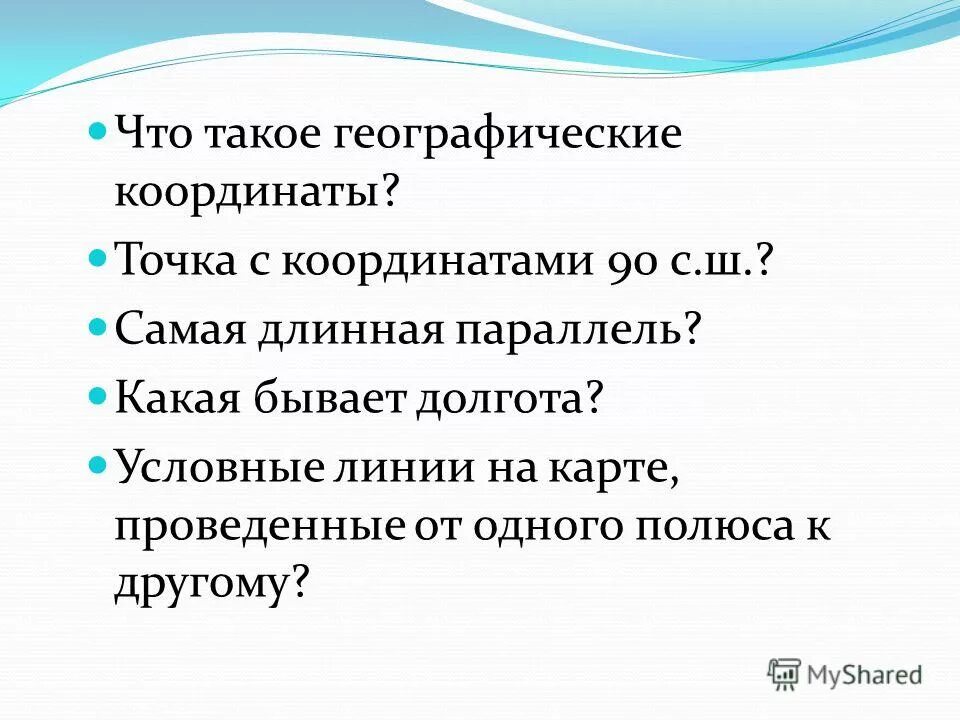 Что такое географические координаты?

Точка с координатами 90 с.ш.?

Самая длинная параллель?

Какая бывает долгота?

Условные линии на карте, проведенные от одного полюса к другому?

MyShared